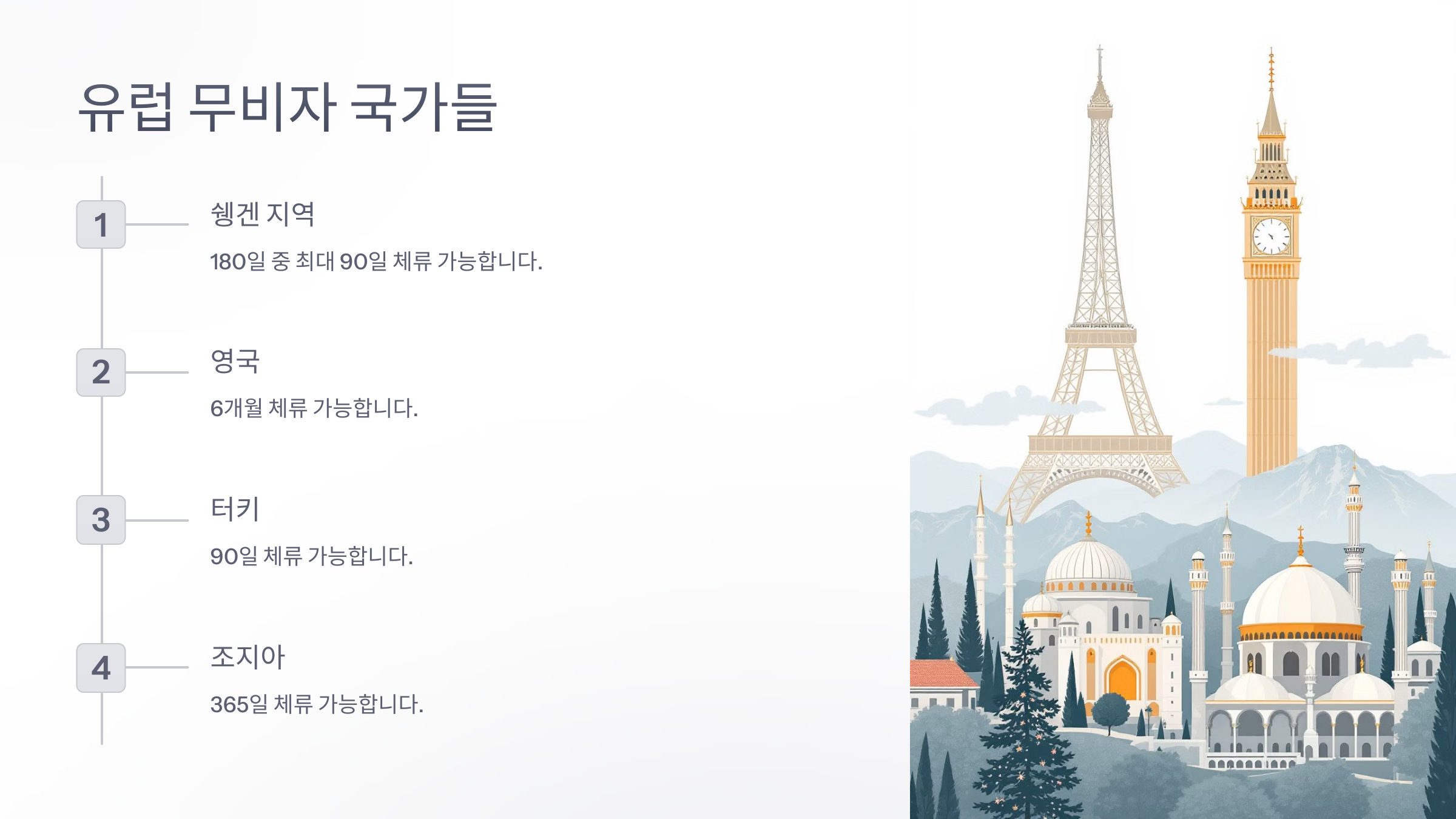 유럽 무비자 국가들

1

쉥겐 지역

180일 중 최대 90일 체류 가능합니다.

2

영국

6개월 체류 가능합니다.

3

터키

90일 체류 가능합니다.

4

조지아

365일 체류 가능합니다.